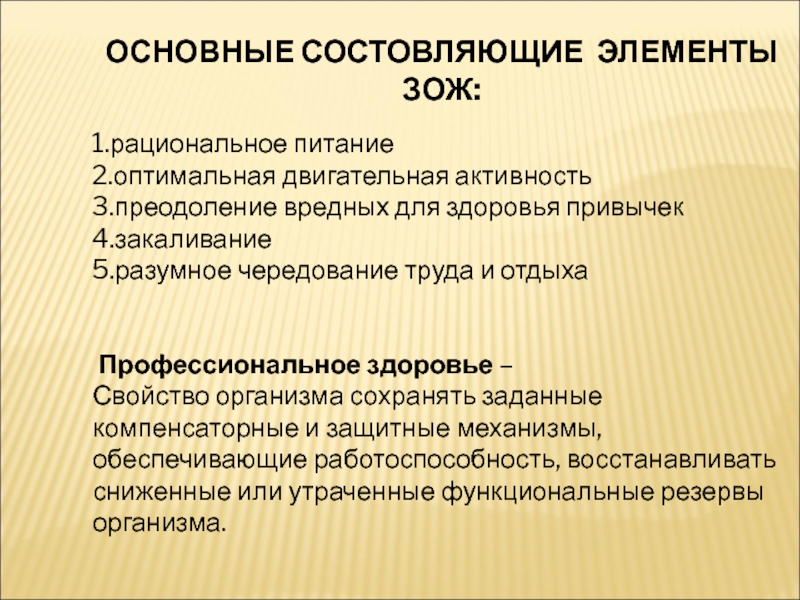 ОСНОВНЫЕ СОСТОВЛЯЮЩИЕ ЭЛЕМЕНТЫ ЗОЖ:

1.рациональное питание
2.оптимальная двигательная активность
3.преодоление вредных для здоровья привычек
4.закаливание
5.разумное чередование труда и отдыха

Профессиональное здоровье –
Свойство организма сохранять заданные компенсаторные и защитные механизмы, обеспечивающие работоспособность, восстанавливать сниженные или утраченные функциональные резервы организма.